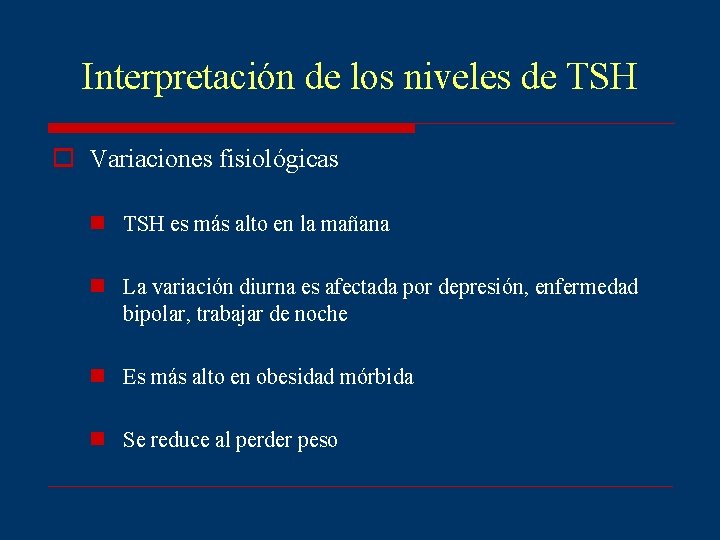 Interpretación de los niveles de TSH

Variaciones fisiológicas

TSH es más alto en la mañana

La variación diurna es afectada por depresión, enfermedad bipolar, trabajar de noche

Es más alto en obesidad mórbida

Se reduce al perder peso